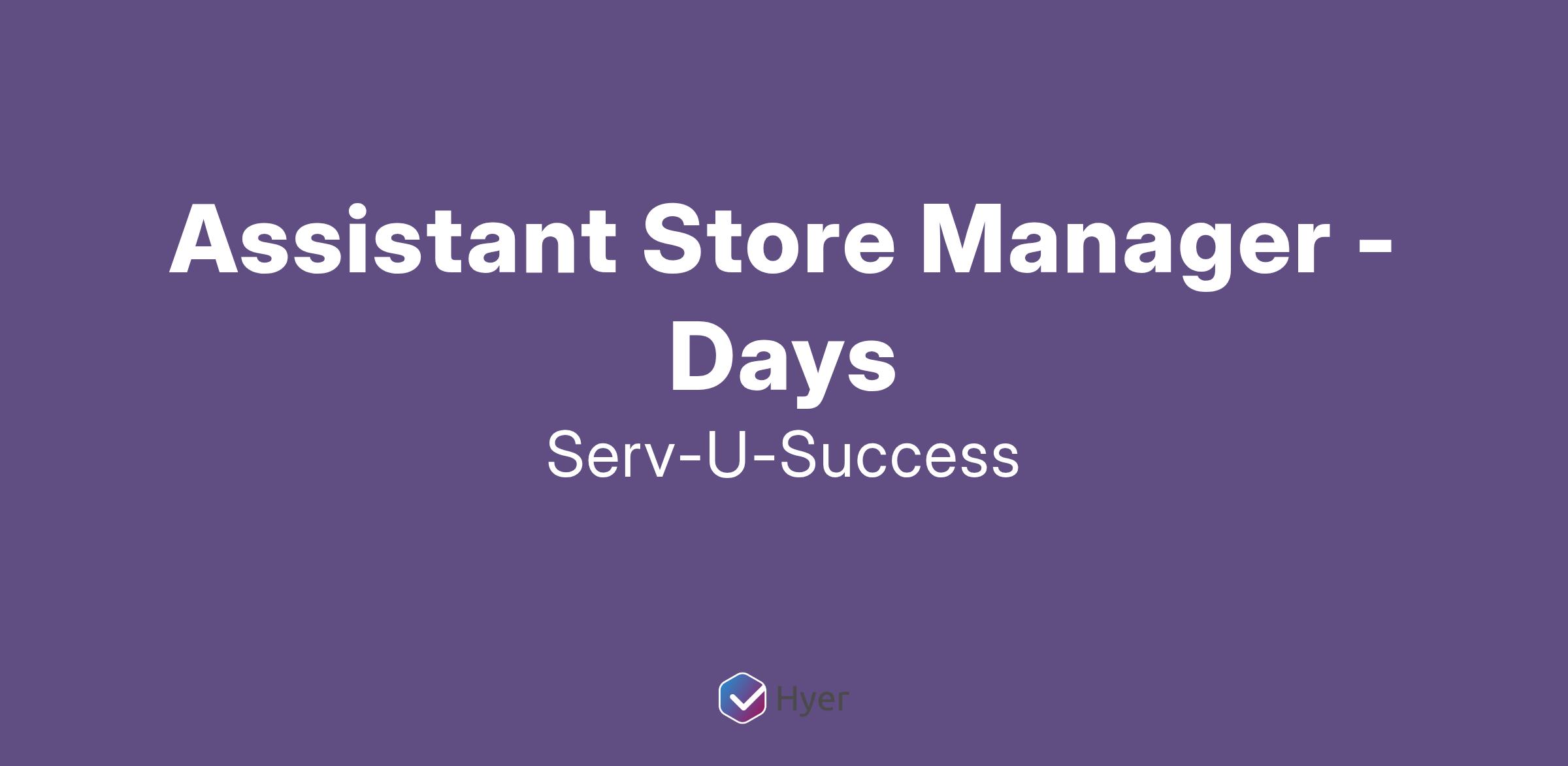 Assistant Store Manager - Days

Serv-U-Success

Hyer